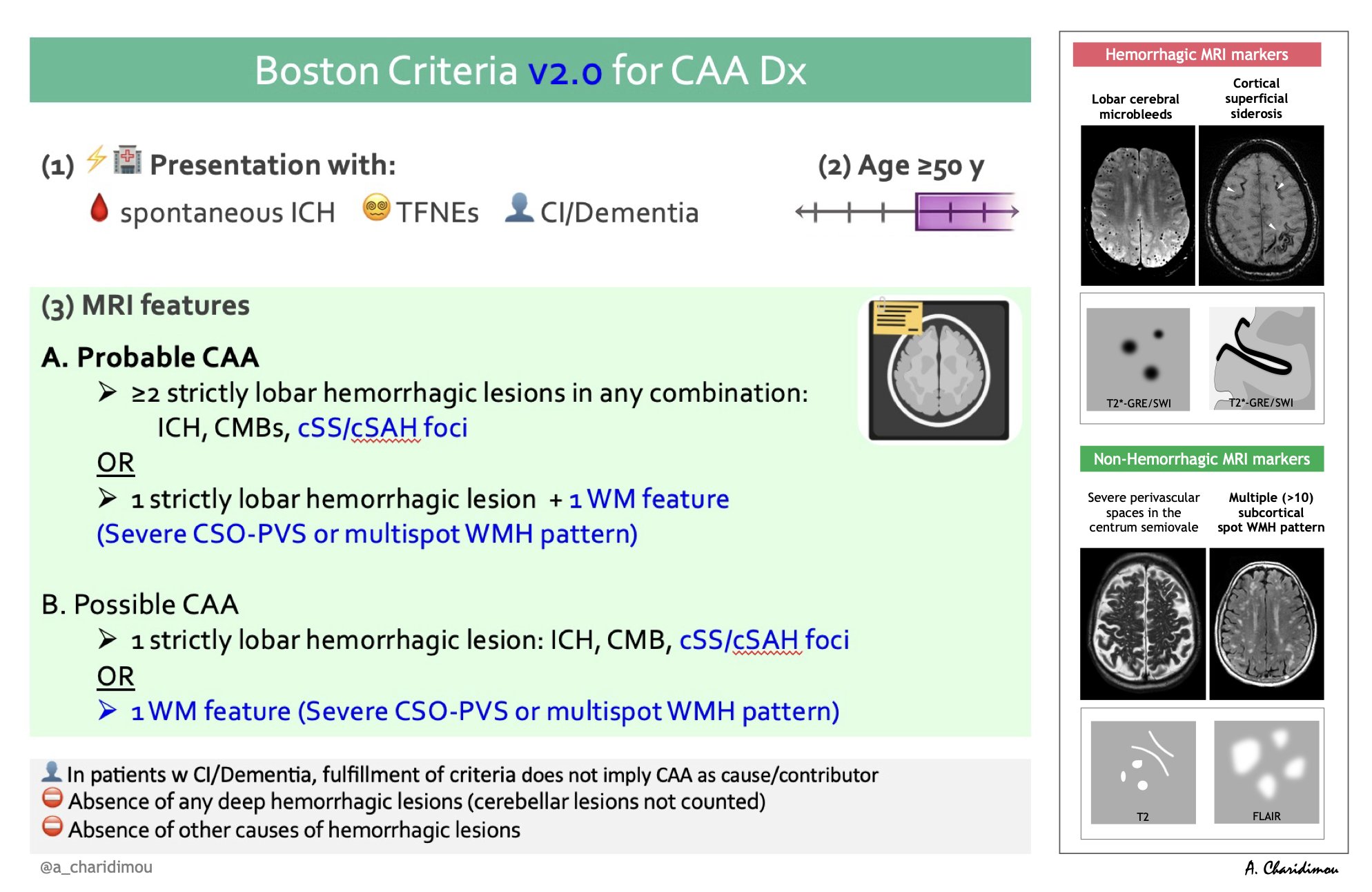 Boston Criteria v2.0 for CAA Dx

(1) Presentation with:

spontaneous ICH TFNEs CI/Dementia

(2) Age ≥50 y

(3) MRI features

A. Probable CAA

➤ ≥2 strictly lobar hemorrhagic lesions in any combination: ICH, CMBs, cSS/cSAH foci

OR

➤ 1 strictly lobar hemorrhagic lesion + 1 WM feature (Severe CSO-PVS or multispot WMH pattern)

B. Possible CAA

➤ 1 strictly lobar hemorrhagic lesion: ICH, CMB, cSS/cSAH foci

OR

➤ 1 WM feature (Severe CSO-PVS or multispot WMH pattern)

In patients w CI/Dementia, fulfillment of criteria does not imply CAA as cause/contributor
Absence of any deep hemorrhagic lesions (cerebellar lesions not counted)
Absence of other causes of hemorrhagic lesions

@a_charidimou

Hemorrhagic MRI markers

Lobar cerebral microbleeds

Cortical superficial siderosis

T2*-GRE/SWI

T2*-GRE/SWI

Non-Hemorrhagic MRI markers

Severe perivascular spaces in the centrum semiovale

Multiple (>10) subcortical spot WMH pattern

T2

FLAIR

A. Charidimou